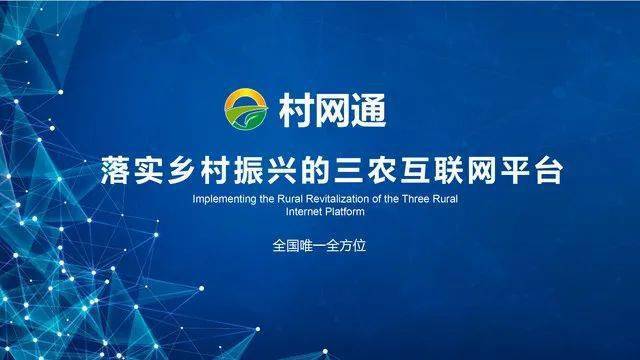 村网通

落实乡村振兴的三农互联网平台

Implementing the Rural Revitalization of the Three Rural Internet Platform

全国唯一全方位